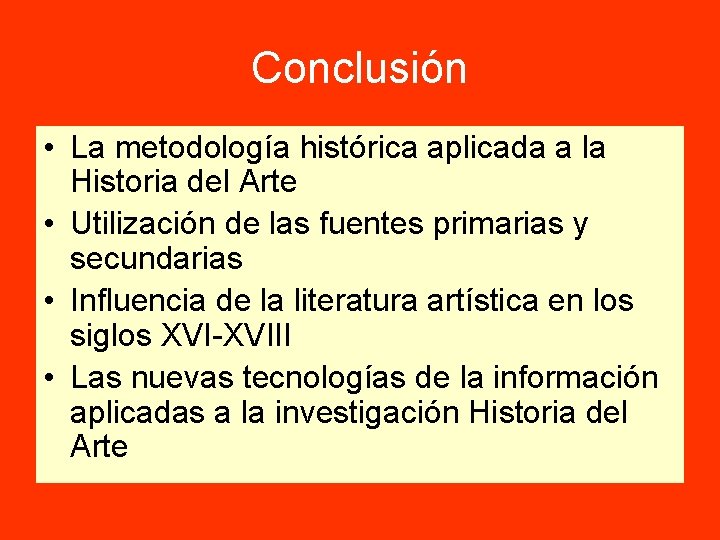 Conclusión

• La metodología histórica aplicada a la Historia del Arte
• Utilización de las fuentes primarias y secundarias
• Influencia de la literatura artística en los siglos XVI-XVIII
• Las nuevas tecnologías de la información aplicadas a la investigación Historia del Arte